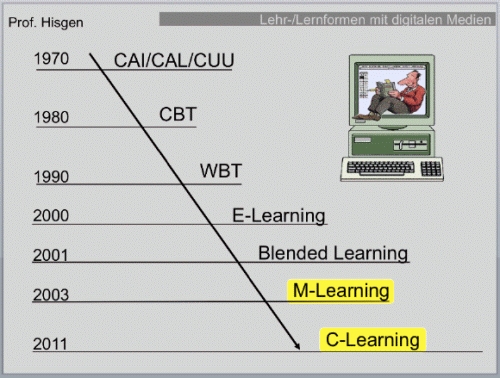 Prof. Hisgen

Lehr-/Lernformen mit digitalen Medien

1970 CAI/CAL/CUU

1980 CBT

1990 WBT

2000 E-Learning

2001 Blended Learning

2003 M-Learning

2011 C-Learning